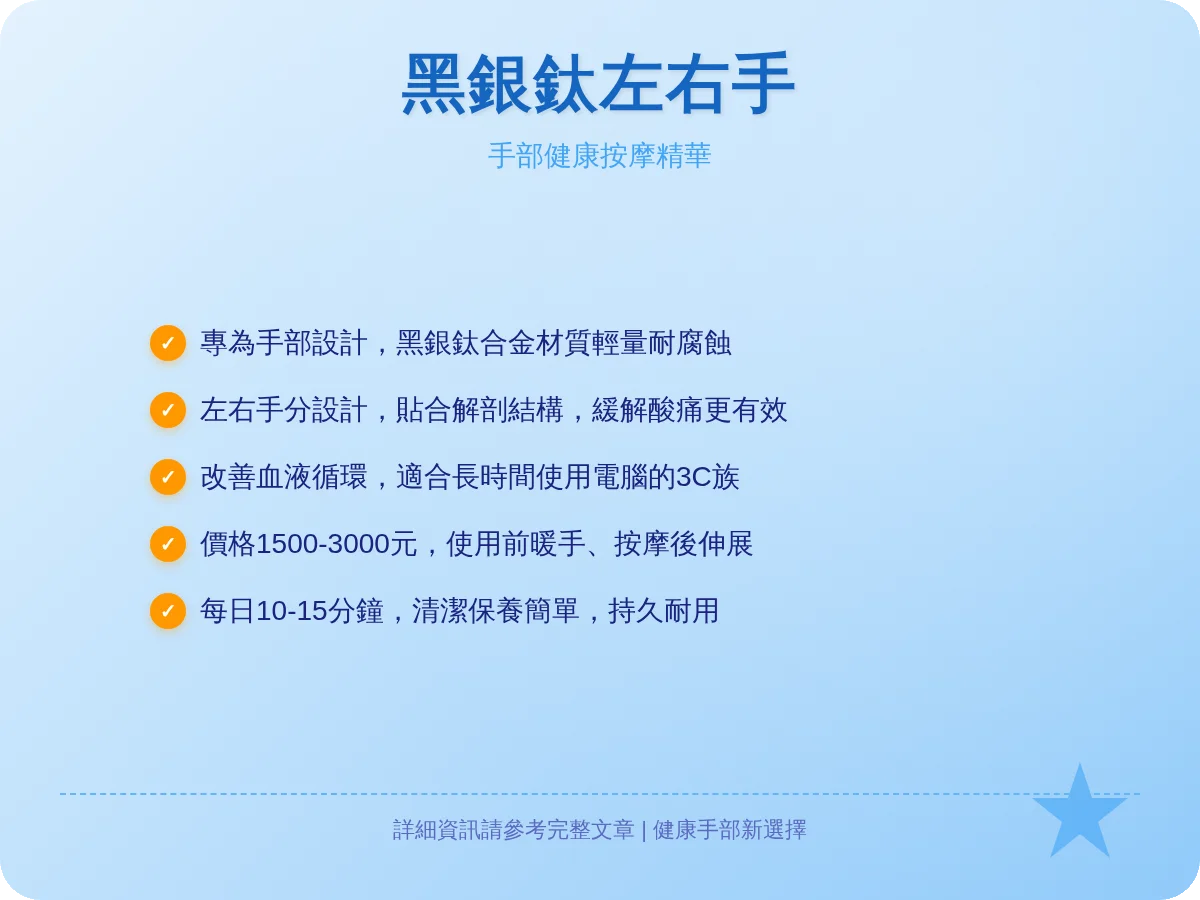 黑銀鈦左右手

手部健康按摩精華

✓ 專為手部設計，黑銀鈦合金材質輕量耐腐蝕

✓ 左右手分設計，貼合解剖結構，緩解酸痛更有效

✓ 改善血液循環，適合長時間使用電腦的3C族

✓ 價格1500-3000元，使用前暖手、按摩後伸展

✓ 每日10-15分鐘，清潔保養簡單，持久耐用

詳細資訊請參考完整文章 | 健康手部新選擇